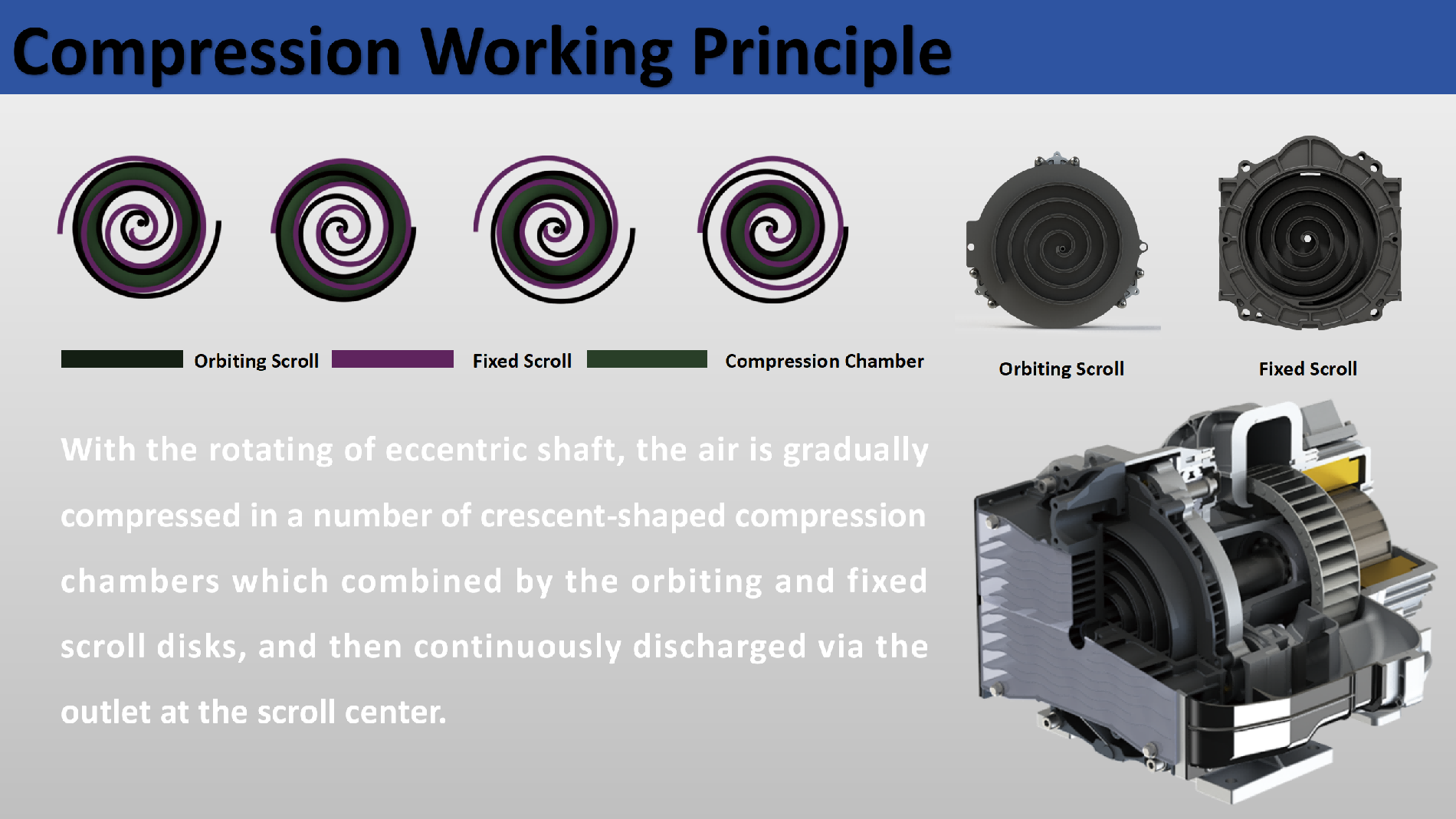 Compression Working Principle

Orbiting Scroll Fixed Scroll Compression Chamber

Orbiting Scroll

Fixed Scroll

With the rotating of eccentric shaft, the air is gradually compressed in a number of crescent-shaped compression chambers which combined by the orbiting and fixed scroll disks, and then continuously discharged via the outlet at the scroll center.